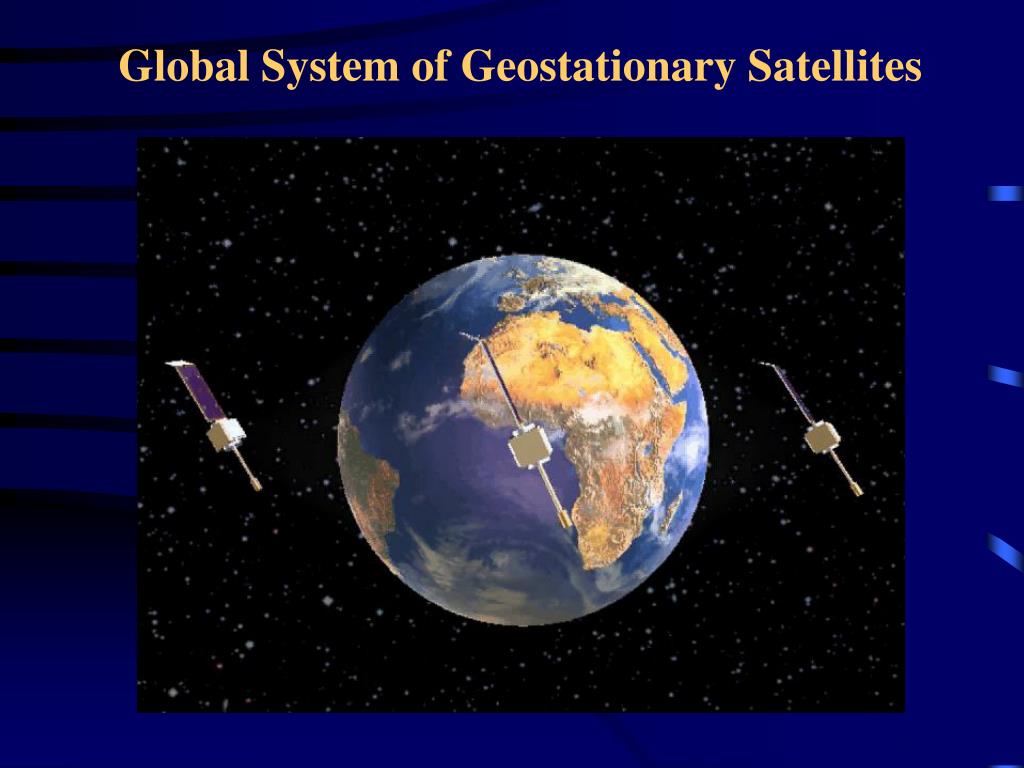 Global System of Geostationary Satellites